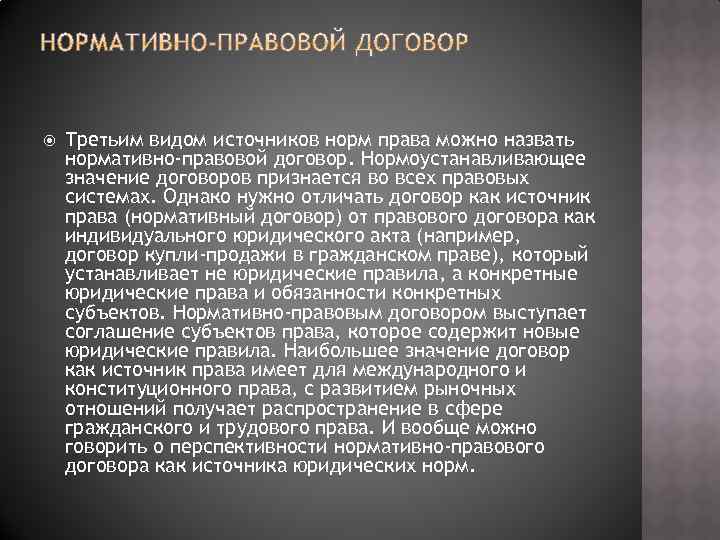 НОРМАТИВНО-ПРАВОВОЙ ДОГОВОР

Третьим видом источников норм права можно назвать нормативно-правовой договор. Нормоустанавливающее значение договоров признается во всех правовых системах. Однако нужно отличать договор как источник права (нормативный договор) от правового договора как индивидуального юридического акта (например, договор купли-продажи в гражданском праве), который устанавливает не юридические правила, а конкретные юридические права и обязанности конкретных субъектов. Нормативно-правовым договором выступает соглашение субъектов права, которое содержит новые юридические правила. Наибольшее значение договор как источник права имеет для международного и конституционного права, с развитием рыночных отношений получает распространение в сфере гражданского и трудового права. И вообще можно говорить о перспективности нормативно-правового договора как источника юридических норм.